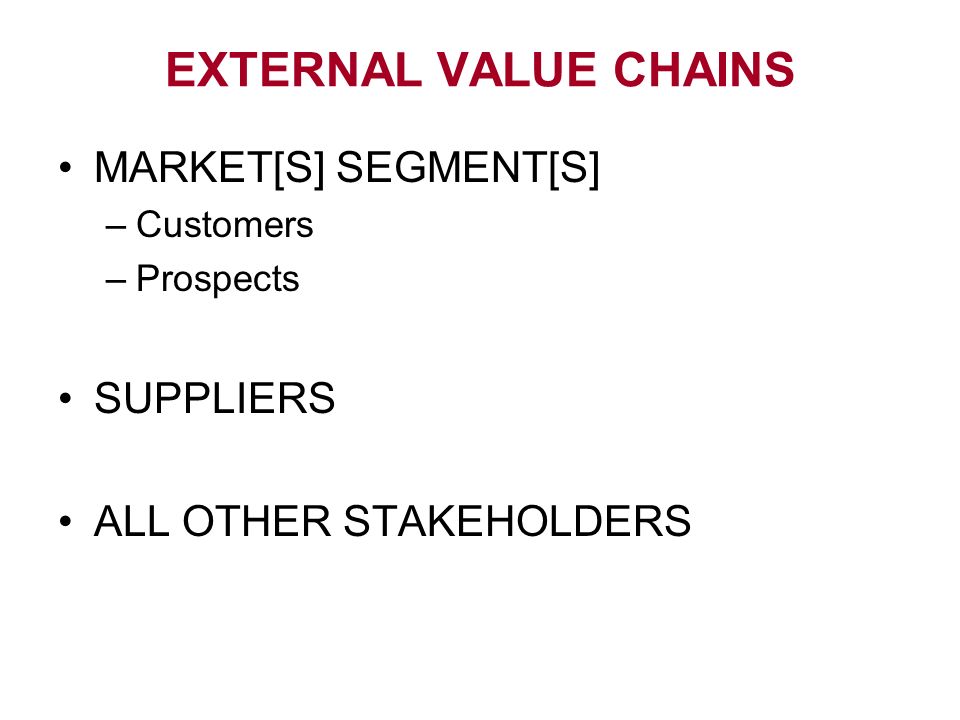 EXTERNAL VALUE CHAINS

• MARKET[S] SEGMENT[S]
– Customers
– Prospects

• SUPPLIERS

• ALL OTHER STAKEHOLDERS